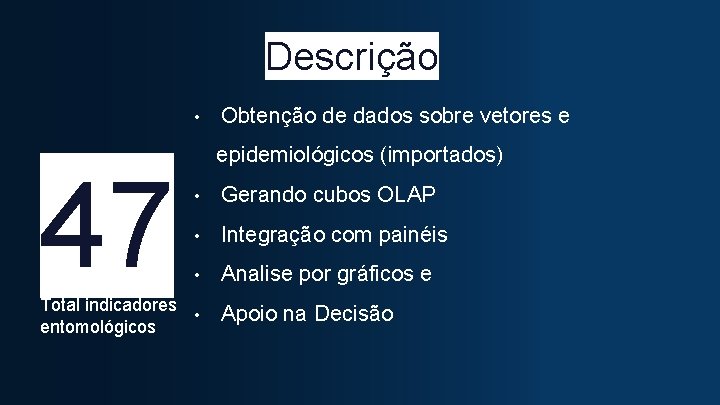 Descrição

47

Total indicadores entomológicos

• Obtenção de dados sobre vetores e epidemiológicos (importados)
• Gerando cubos OLAP
• Integração com painéis
• Analise por gráficos e
• Apoio na Decisão